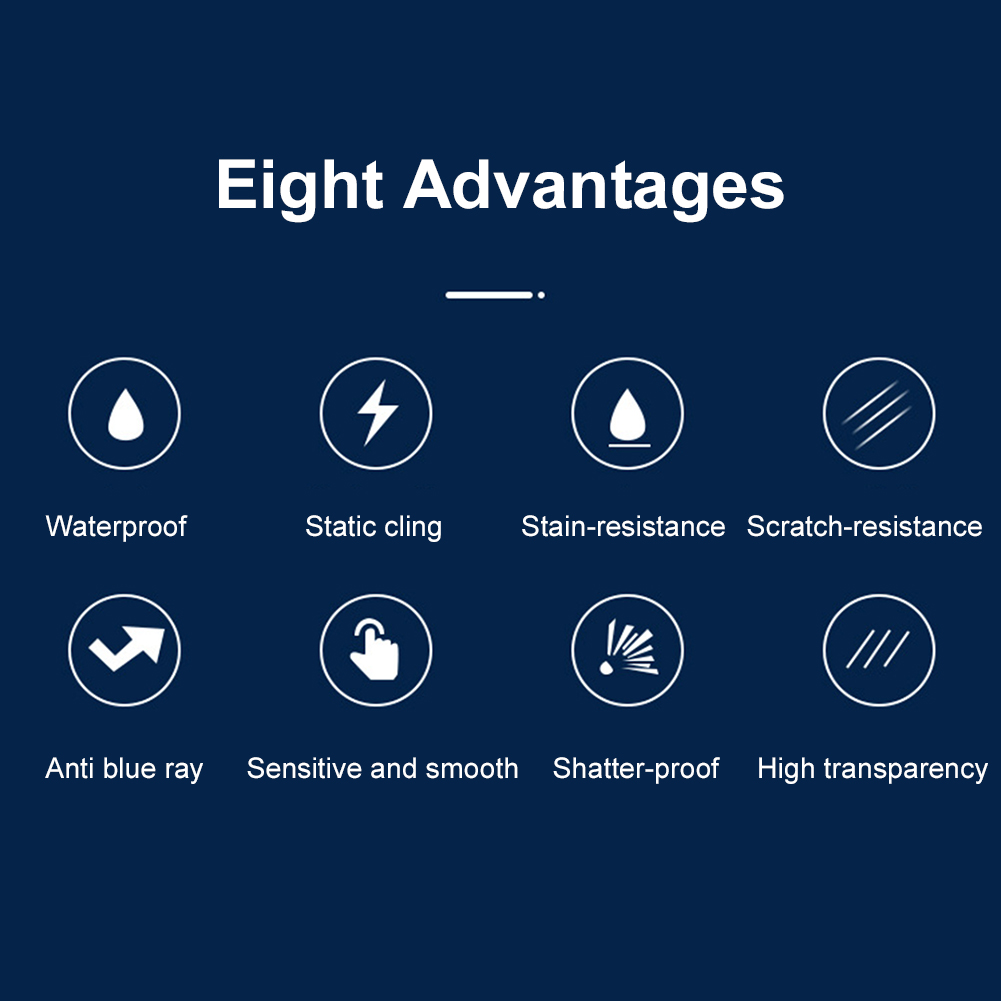 Eight Advantages

Waterproof

Static cling

Stain-resistance

Scratch-resistance

Anti blue ray

Sensitive and smooth

Shatter-proof

High transparency